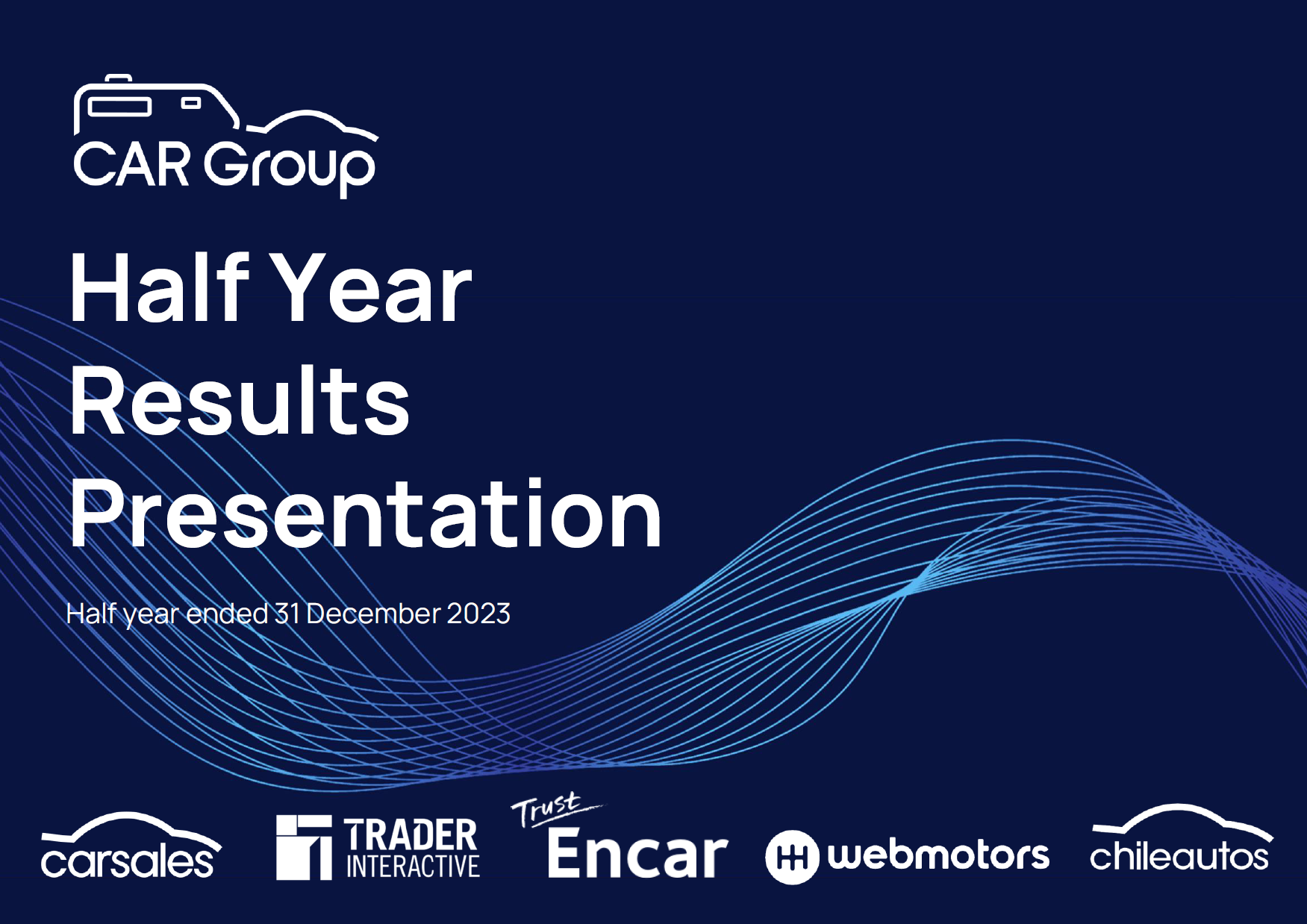 CAR Group

Half Year Results Presentation

Half year ended 31 December 2023

carsales

TRADER INTERACTIVE

Trust Encar

webmotors

chileautos